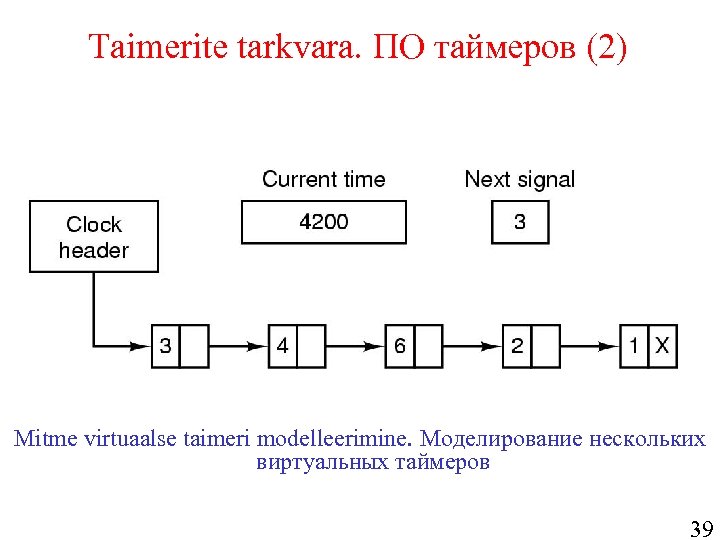 Taimerite tarkvara. ПО таймеров (2)

Current time

Next signal

Clock header

4200

3

3

4

6

2

1 X

Mitme virtuaalse taimeri modelleerimine. Моделирование нескольких виртуальных таймеров

39